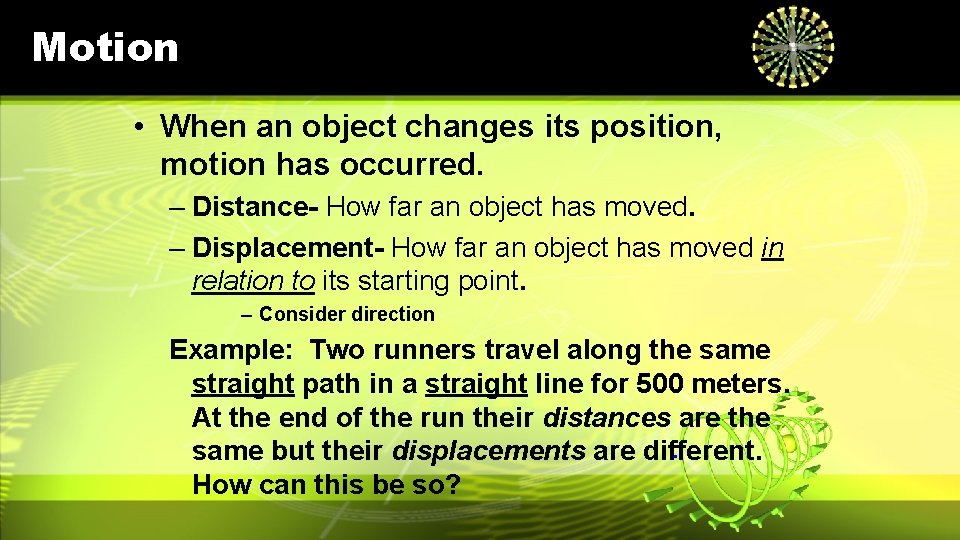 Motion

• When an object changes its position, motion has occurred.

– Distance- How far an object has moved.

– Displacement- How far an object has moved in relation to its starting point.

– Consider direction

Example: Two runners travel along the same straight path in a straight line for 500 meters. At the end of the run their distances are the same but their displacements are different. How can this be so?